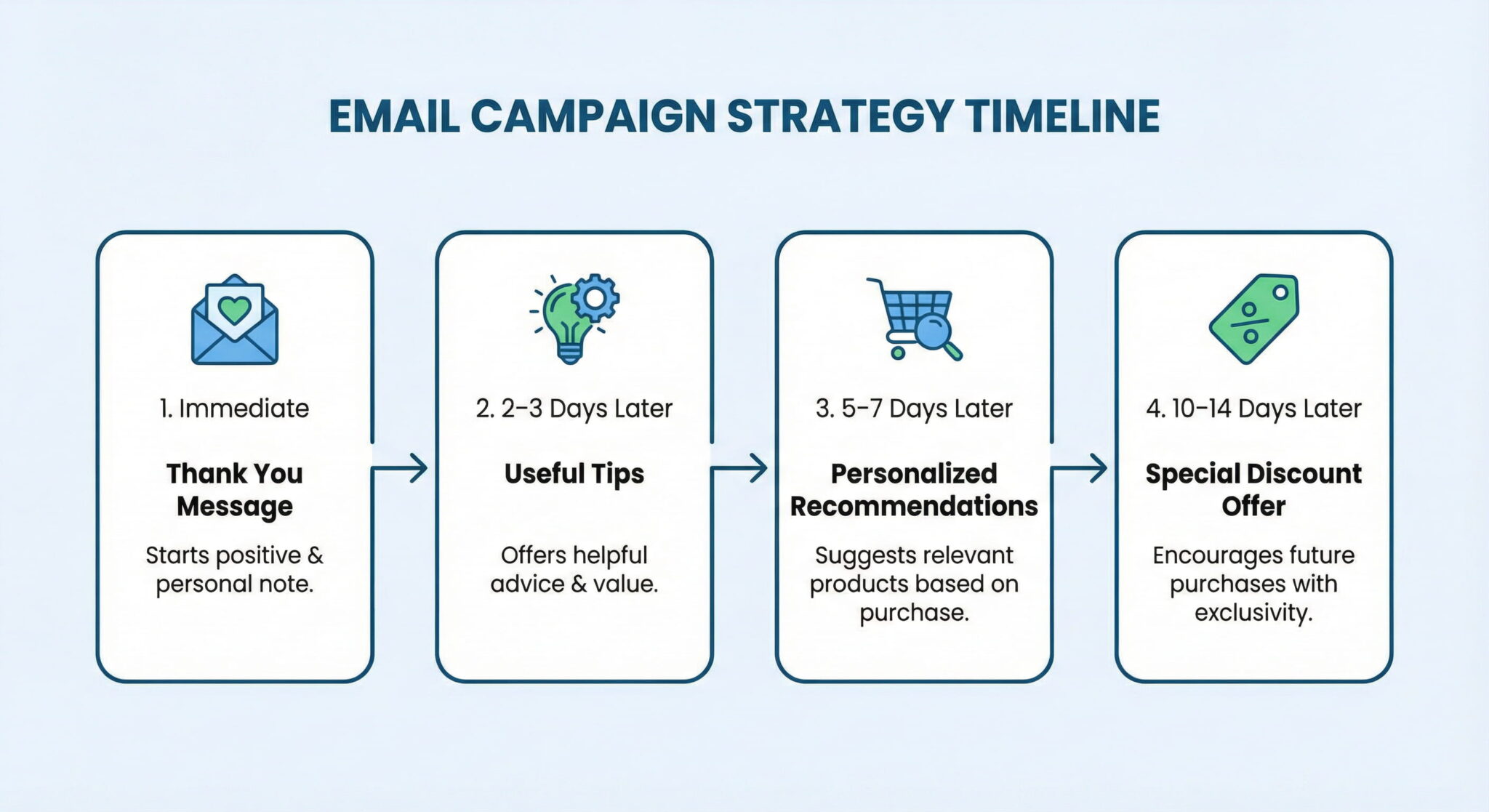 EMAIL CAMPAIGN STRATEGY TIMELINE

1. Immediate

Thank You Message

Starts positive & personal note.

2. 2–3 Days Later

Useful Tips

Offers helpful advice & value.

3. 5–7 Days Later

Personalized Recommendations

Suggests relevant products based on purchase.

4. 10–14 Days Later

Special Discount Offer

Encourages future purchases with exclusivity.